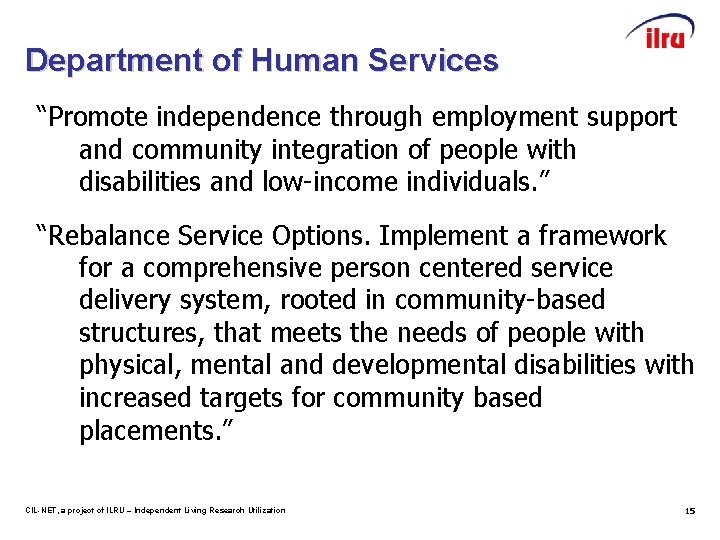 ilru

Department of Human Services

“Promote independence through employment support and community integration of people with disabilities and low-income individuals.”

“Rebalance Service Options. Implement a framework for a comprehensive person centered service delivery system, rooted in community-based structures, that meets the needs of people with physical, mental and developmental disabilities with increased targets for community based placements.”

CIL-NET, a project of ILRU – Independent Living Research Utilization

15